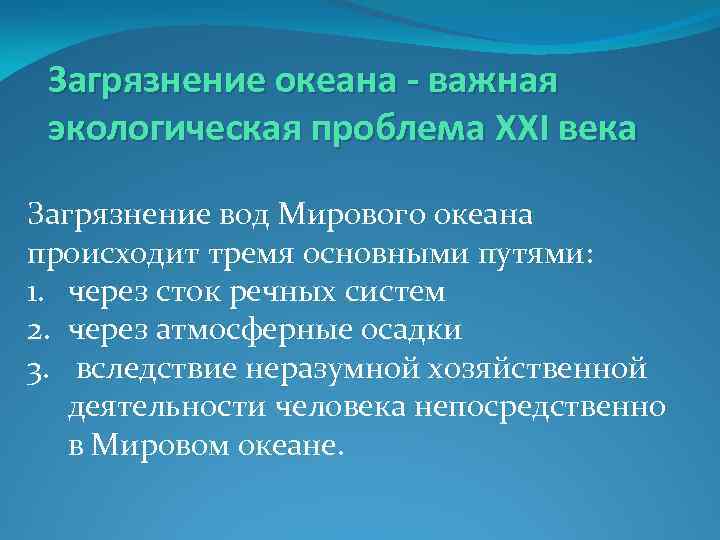 Загрязнение океана - важная экологическая проблема XXI века

Загрязнение вод Мирового океана происходит тремя основными путями:
1. через сток речных систем
2. через атмосферные осадки
3. вследствие неразумной хозяйственной деятельности человека непосредственно в Мировом океане.